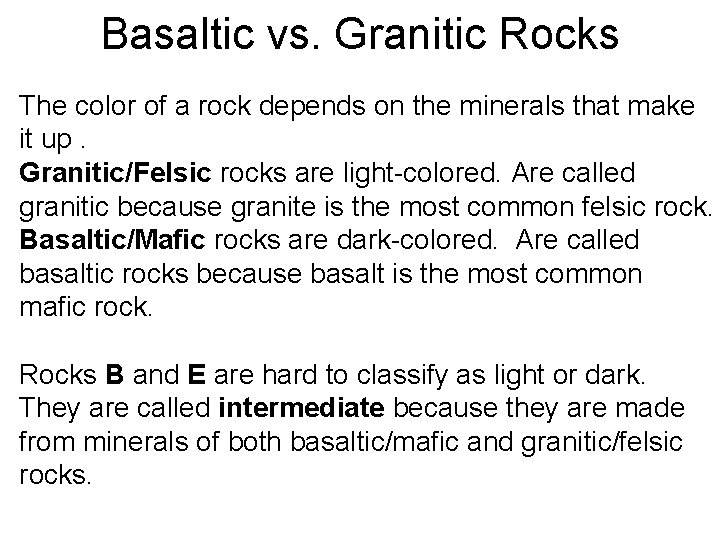 Basaltic vs. Granitic Rocks

The color of a rock depends on the minerals that make it up .
Granitic/Felsic rocks are light-colored. Are called granitic because granite is the most common felsic rock.
Basaltic/Mafic rocks are dark-colored. Are called basaltic rocks because basalt is the most common mafic rock.

Rocks B and E are hard to classify as light or dark. They are called intermediate because they are made from minerals of both basaltic/mafic and granitic/felsic rocks.